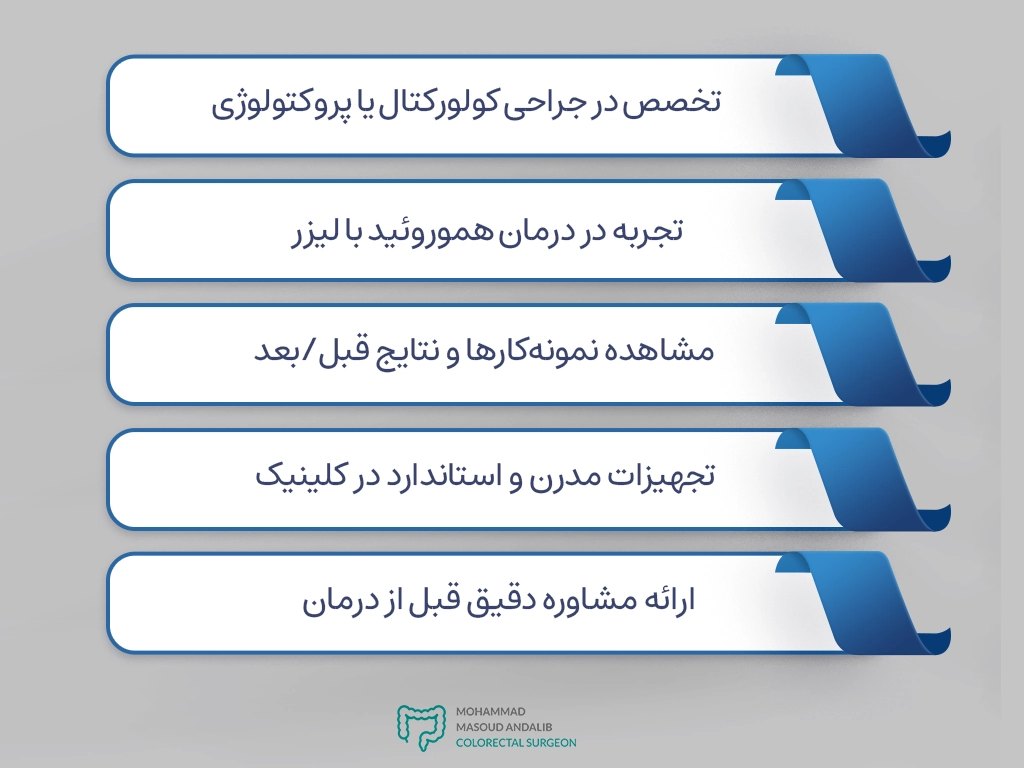 تخصص در جراحی کولورکتال یا پروکتولوژی

تجربه در درمان هموروئید با لیزر

مشاهده نمونه‌کارها و نتایج قبل/بعد

تجهیزات مدرن و استاندارد در کلینیک

ارائه مشاوره دقیق قبل از درمان

MOHAMMAD
MASOUD ANDALIB
COLORECTAL SURGEON